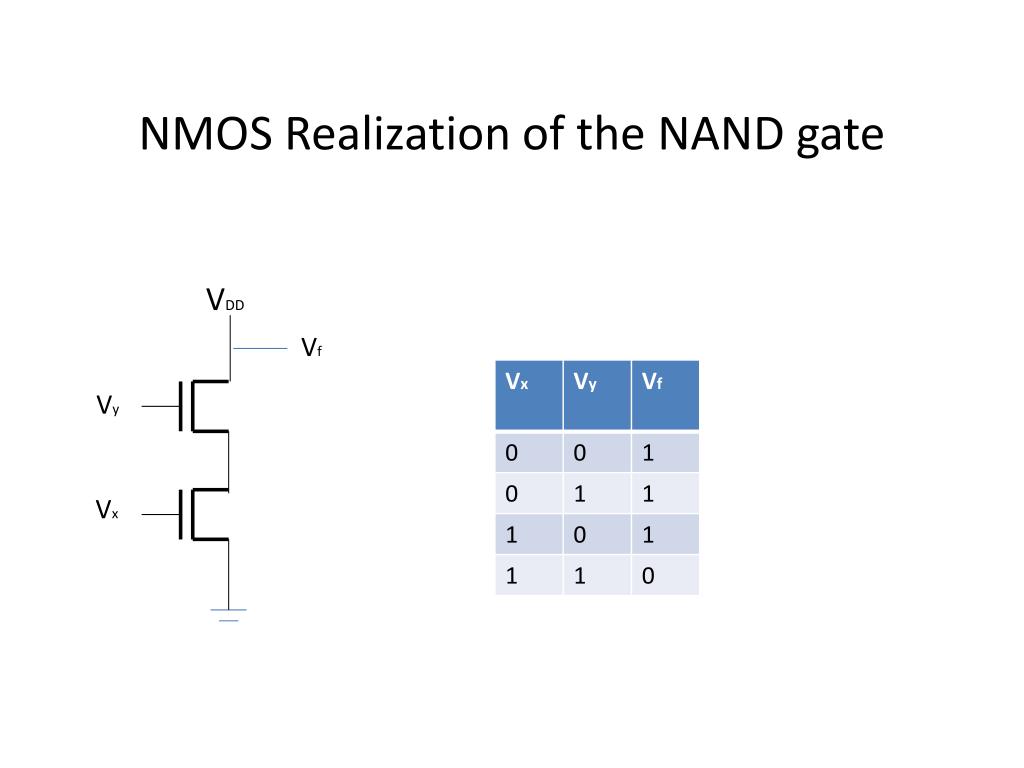 NMOS Realization of the NAND gate

$V_{DD}$

$V_f$

$V_y$

$V_x$

| $V_x$ | $V_y$ | $V_f$ |
|---|---|---|
| 0 | 0 | 1 |
| 0 | 1 | 1 |
| 1 | 0 | 1 |
| 1 | 1 | 0 |